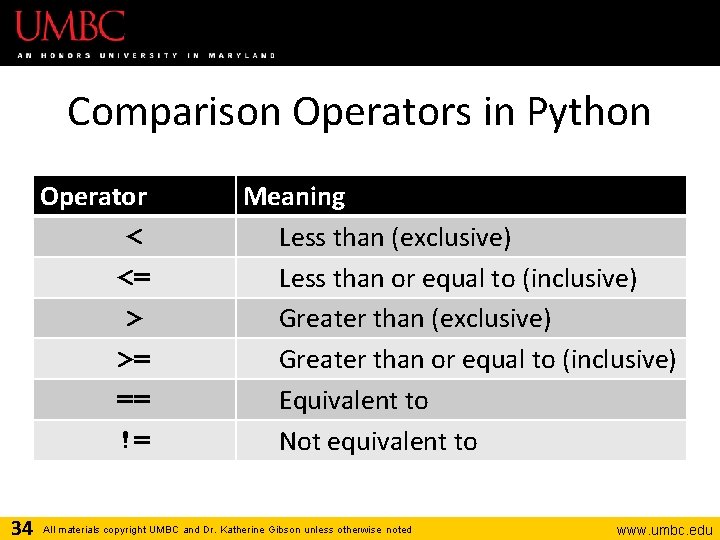 UMBC
AN HONORS UNIVERSITY IN MARYLAND

Comparison Operators in Python

| Operator | Meaning |
|---|---|
| < | Less than (exclusive) |
| <= | Less than or equal to (inclusive) |
| > | Greater than (exclusive) |
| >= | Greater than or equal to (inclusive) |
| == | Equivalent to |
| != | Not equivalent to |

34 All materials copyright UMBC and Dr. Katherine Gibson unless otherwise noted

www.umbc.edu